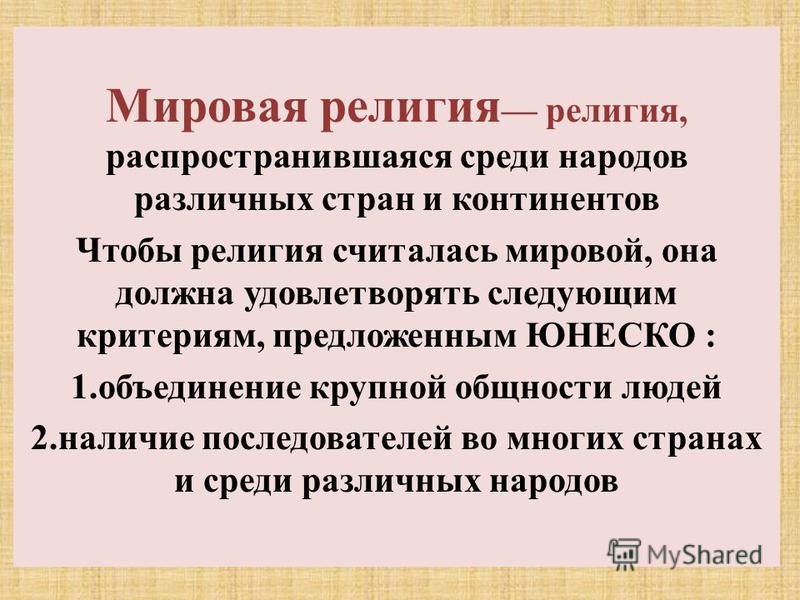 Мировая религия— религия, распространившаяся среди народов различных стран и континентов

Чтобы религия считалась мировой, она должна удовлетворять следующим критериям, предложенным ЮНЕСКО :

1.объединение крупной общности людей

2.наличие последователей во многих странах и среди различных народов

MyShared